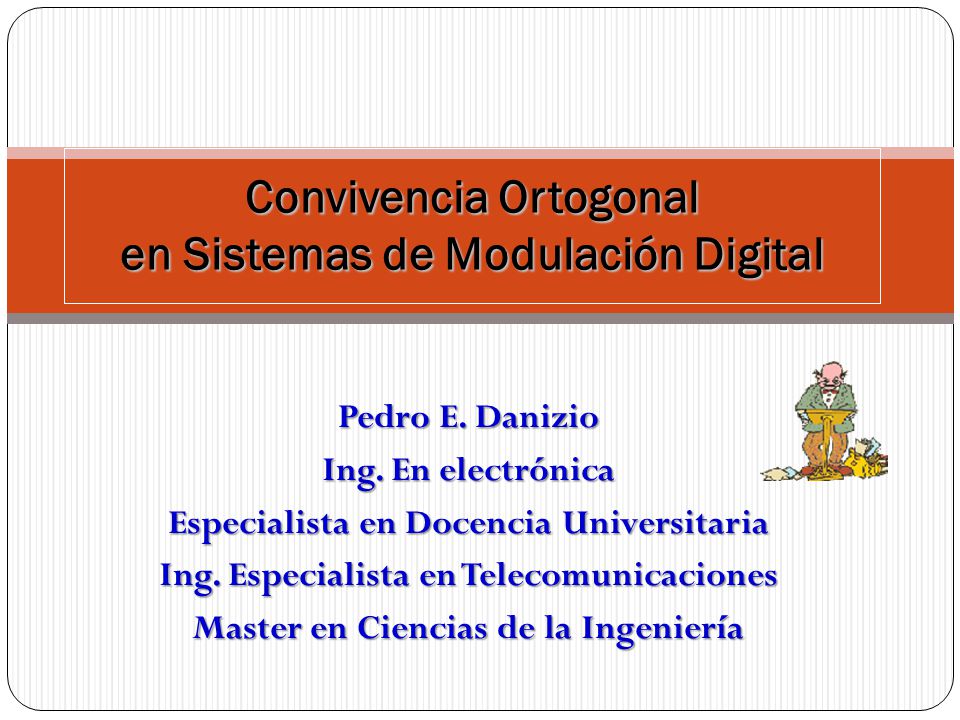 Convivencia Ortogonal
en Sistemas de Modulación Digital

Pedro E. Danizio
Ing. En electrónica
Especialista en Docencia Universitaria
Ing. Especialista en Telecomunicaciones
Master en Ciencias de la Ingeniería